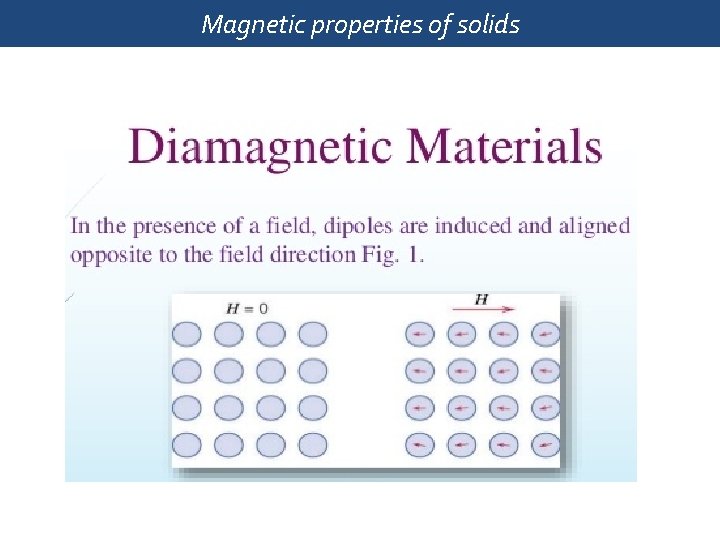 Magnetic properties of solids

Diamagnetic Materials

In the presence of a field, dipoles are induced and aligned opposite to the field direction Fig. 1.

$H = 0$

$H$